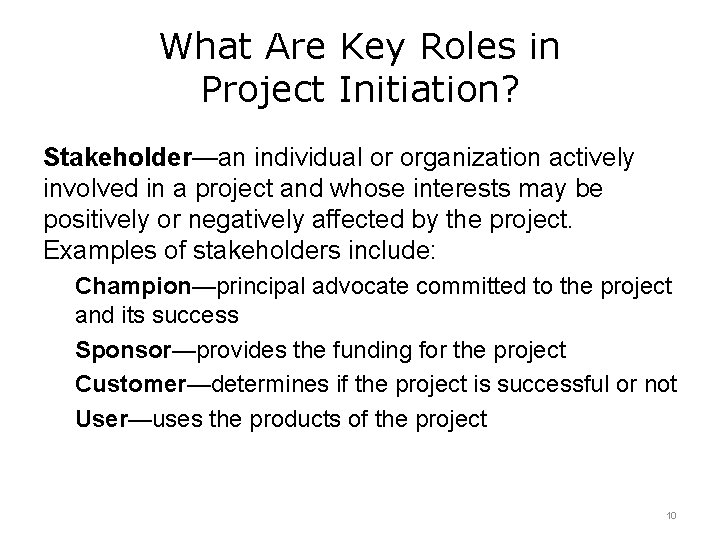 What Are Key Roles in Project Initiation?

Stakeholder—an individual or organization actively involved in a project and whose interests may be positively or negatively affected by the project. Examples of stakeholders include:

Champion—principal advocate committed to the project and its success

Sponsor—provides the funding for the project

Customer—determines if the project is successful or not

User—uses the products of the project

10